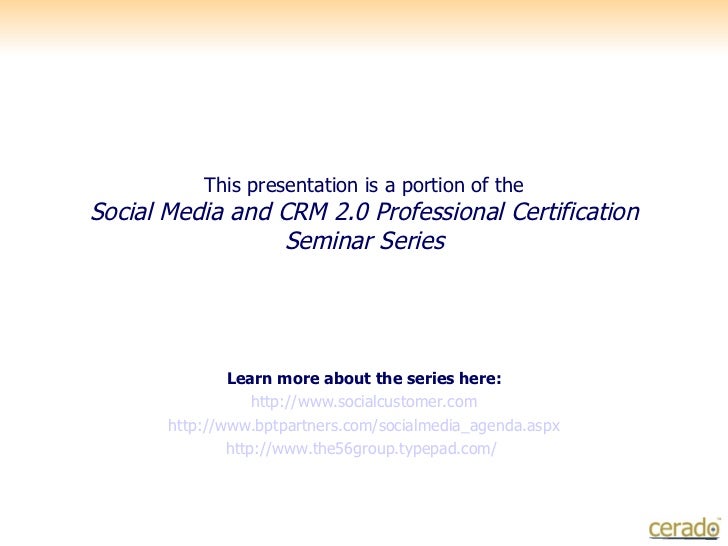 This presentation is a portion of the
Social Media and CRM 2.0 Professional Certification Seminar Series

Learn more about the series here:
http://www.socialcustomer.com
http://www.bptpartners.com/socialmedia_agenda.aspx
http://www.the56group.typepad.com/

cerado